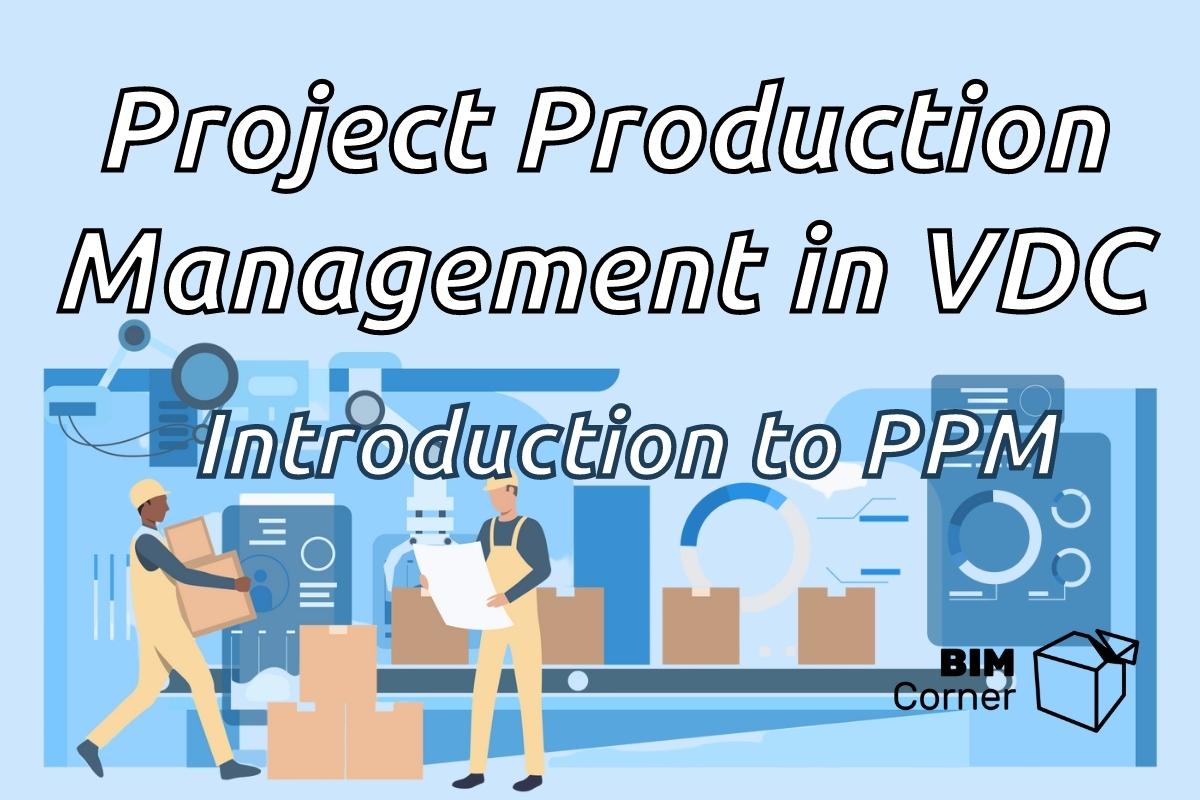 Project Production Management in VDC

Introduction to PPM

BIM Corner